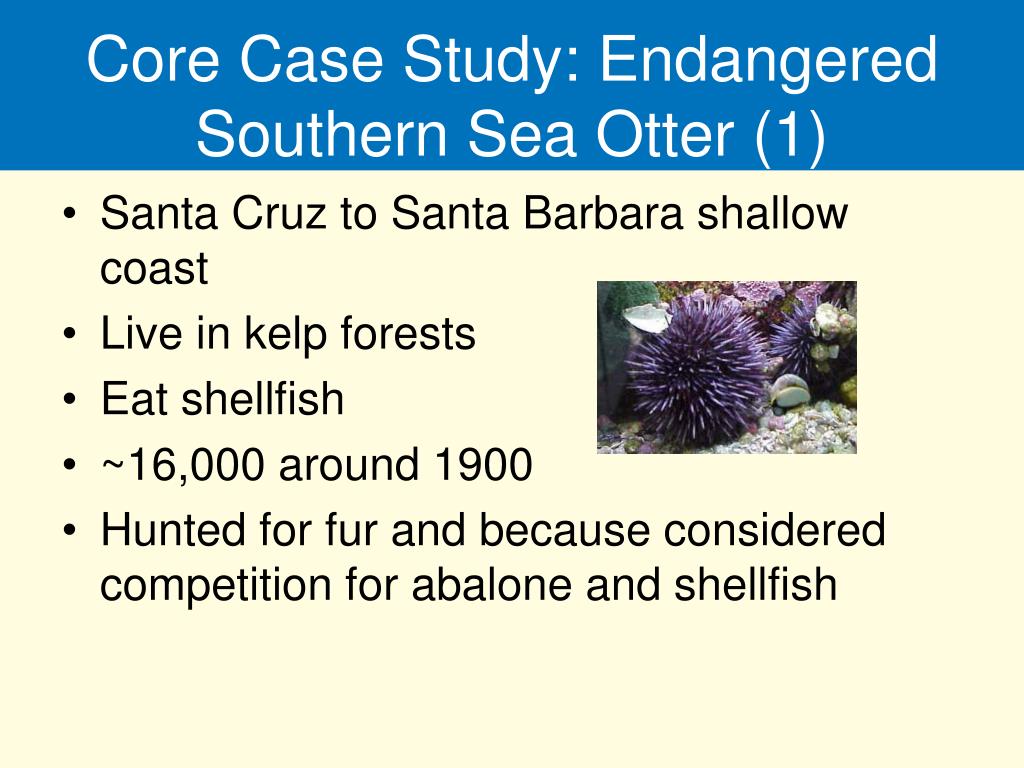 Core Case Study: Endangered Southern Sea Otter (1)

• Santa Cruz to Santa Barbara shallow coast
• Live in kelp forests
• Eat shellfish
• ~16,000 around 1900
• Hunted for fur and because considered competition for abalone and shellfish